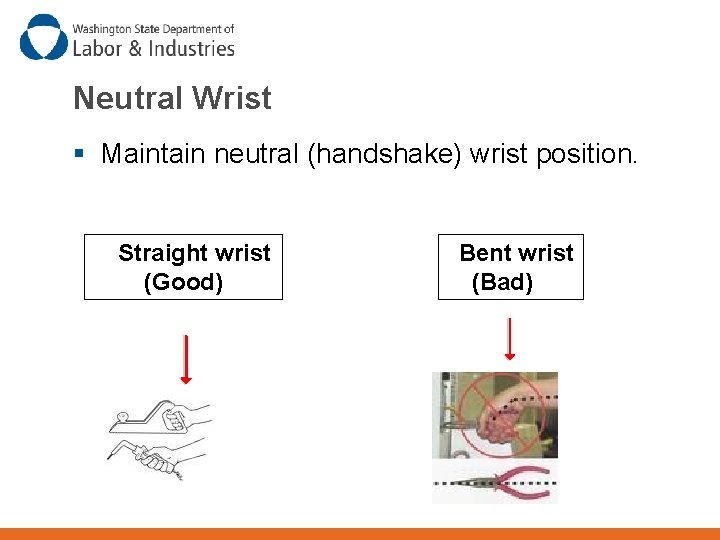 Washington State Department of
Labor & Industries

Neutral Wrist

▪ Maintain neutral (handshake) wrist position.

Straight wrist
(Good)

Bent wrist
(Bad)